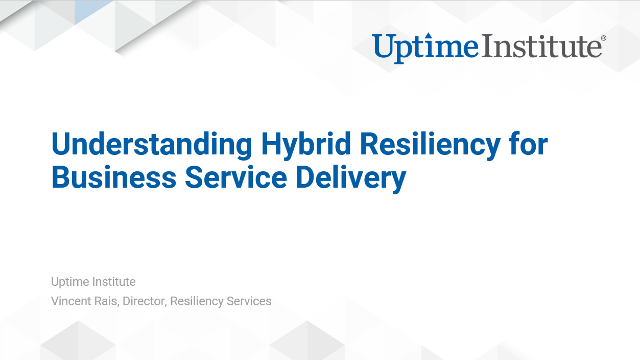 UptimeInstitute®

Understanding Hybrid Resiliency for Business Service Delivery

Uptime Institute
Vincent Rais, Director, Resiliency Services